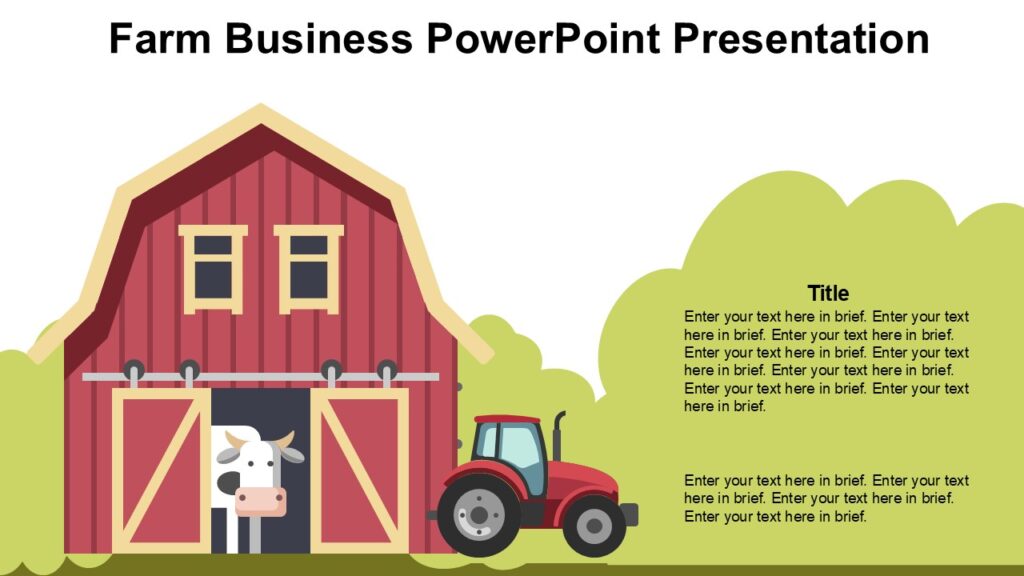 Farm Business PowerPoint Presentation

Title

Enter your text here in brief. Enter your text here in brief. Enter your text here in brief. Enter your text here in brief. Enter your text here in brief. Enter your text here in brief. Enter your text here in brief. Enter your text here in brief.

Enter your text here in brief. Enter your text here in brief. Enter your text here in brief. Enter your text here in brief.